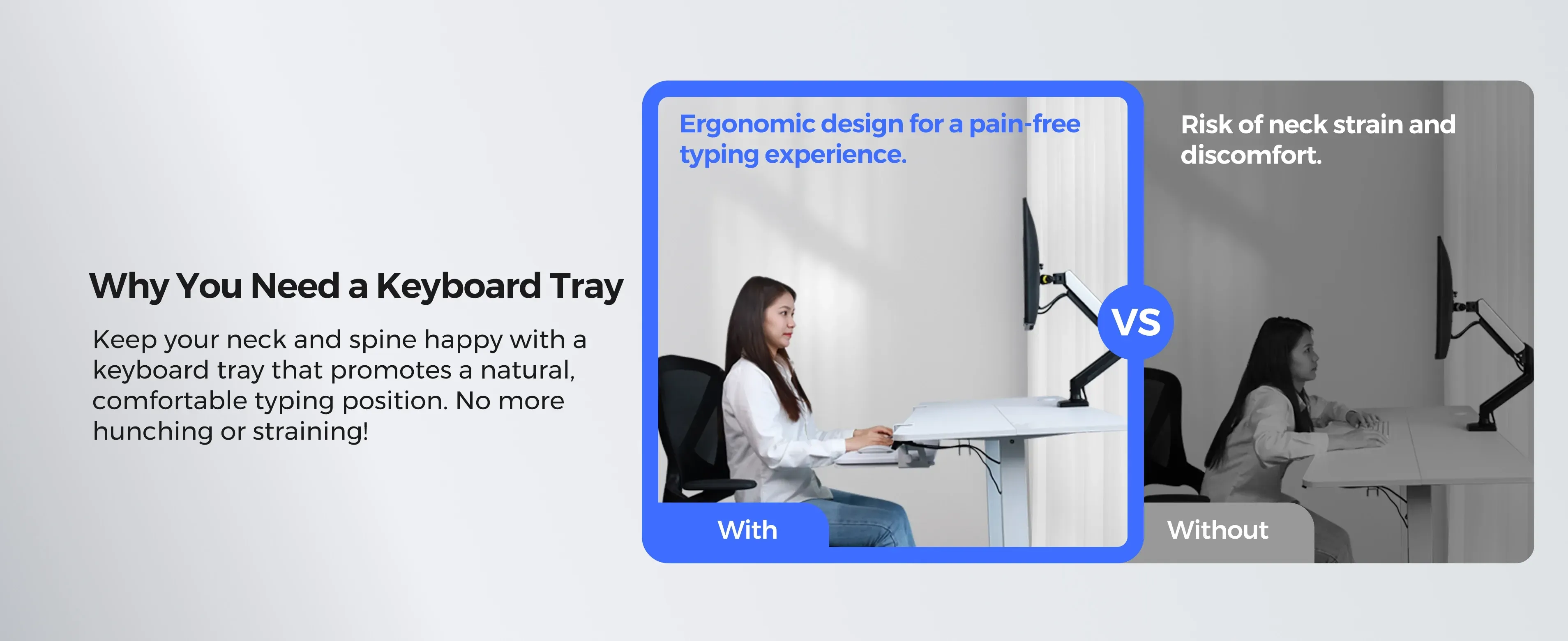 Why You Need a Keyboard Tray

Keep your neck and spine happy with a keyboard tray that promotes a natural, comfortable typing position. No more hunching or straining!

Ergonomic design for a pain-free typing experience.

With

VS

Risk of neck strain and discomfort.

Without